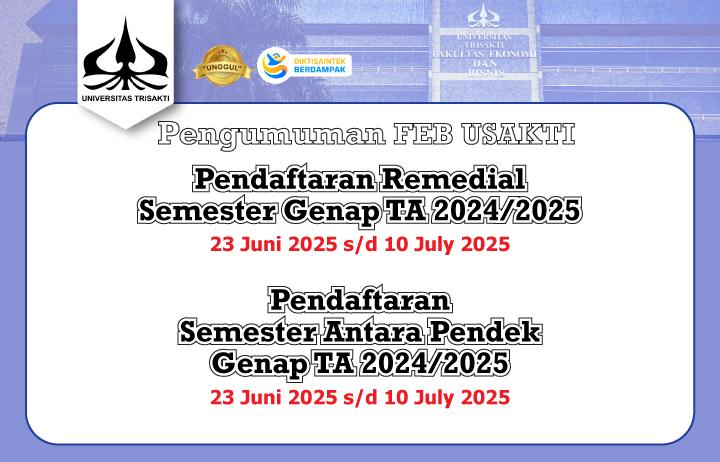 UNIVERSITAS TRISAKTI

"UNGGUL"

DIKTISAINTEK BERDAMPAK

UNIVERSITAS TRISAKTI FAKULTAS EKONOMI DAN BISNIS

Pengumuman FEB USAKTI

Pendaftaran Remedial Semester Genap TA 2024/2025

23 Juni 2025 s/d 10 July 2025

Pendaftaran Semester Antara Pendek Genap TA 2024/2025

23 Juni 2025 s/d 10 July 2025